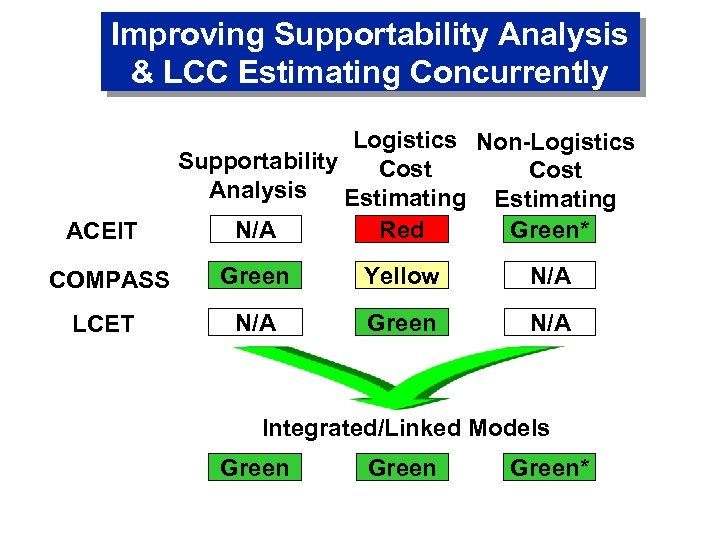 Improving Supportability Analysis & LCC Estimating Concurrently

| | Supportability Analysis | Logistics Cost Estimating | Non-Logistics Cost Estimating |
|---|---|---|---|
| ACEIT | N/A | Red | Green* |
| COMPASS | Green | Yellow | N/A |
| LCET | N/A | Green | N/A |

Integrated/Linked Models

Green Green Green*